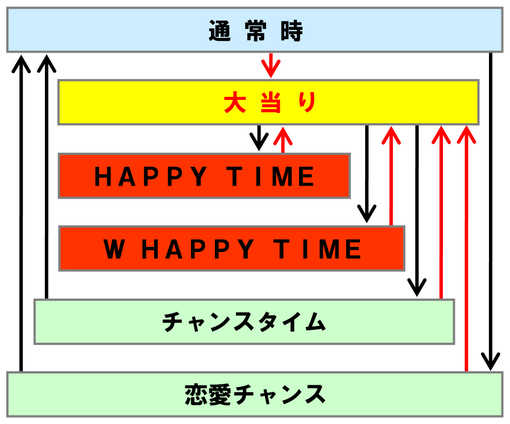 通常時

大当り

HAPPY TIME

W HAPPY TIME

チャンスタイム

恋愛チャンス